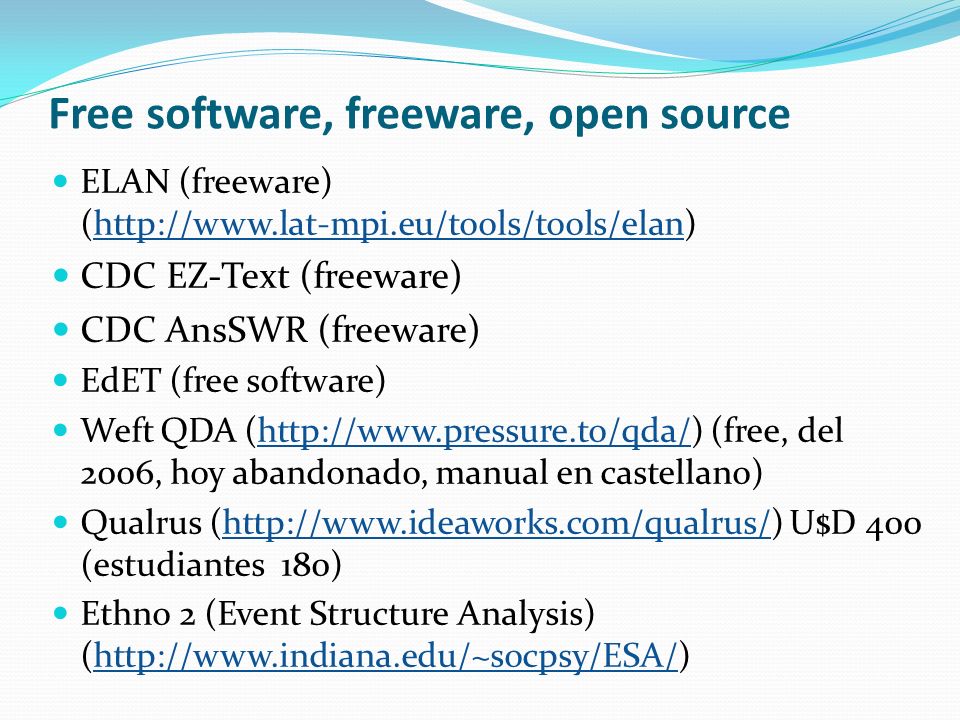 Free software, freeware, open source

- ELAN (freeware) (http://www.lat-mpi.eu/tools/tools/elan)
- CDC EZ-Text (freeware)
- CDC AnsSWR (freeware)
- EdET (free software)
- Weft QDA (http://www.pressure.to/qda/) (free, del 2006, hoy abandonado, manual en castellano)
- Qualrus (http://www.ideaworks.com/qualrus/) U$D 400 (estudiantes 180)
- Ethno 2 (Event Structure Analysis) (http://www.indiana.edu/~socpsy/ESA/)